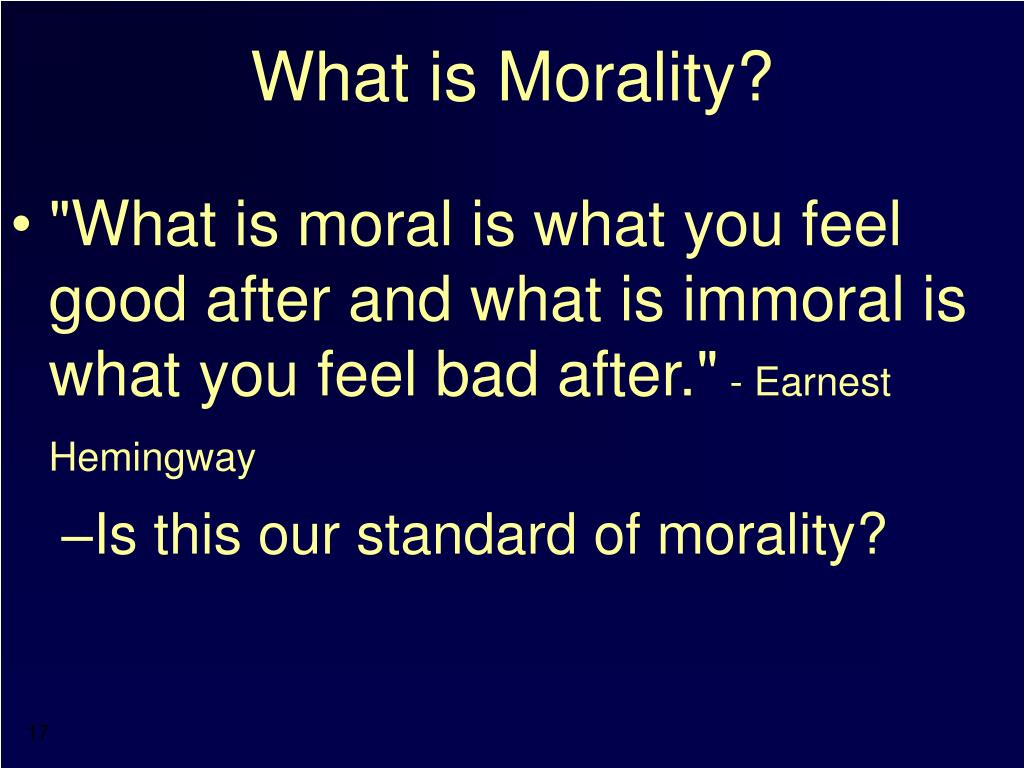 What is Morality?

• "What is moral is what you feel good after and what is immoral is what you feel bad after." - Earnest Hemingway

–Is this our standard of morality?

17